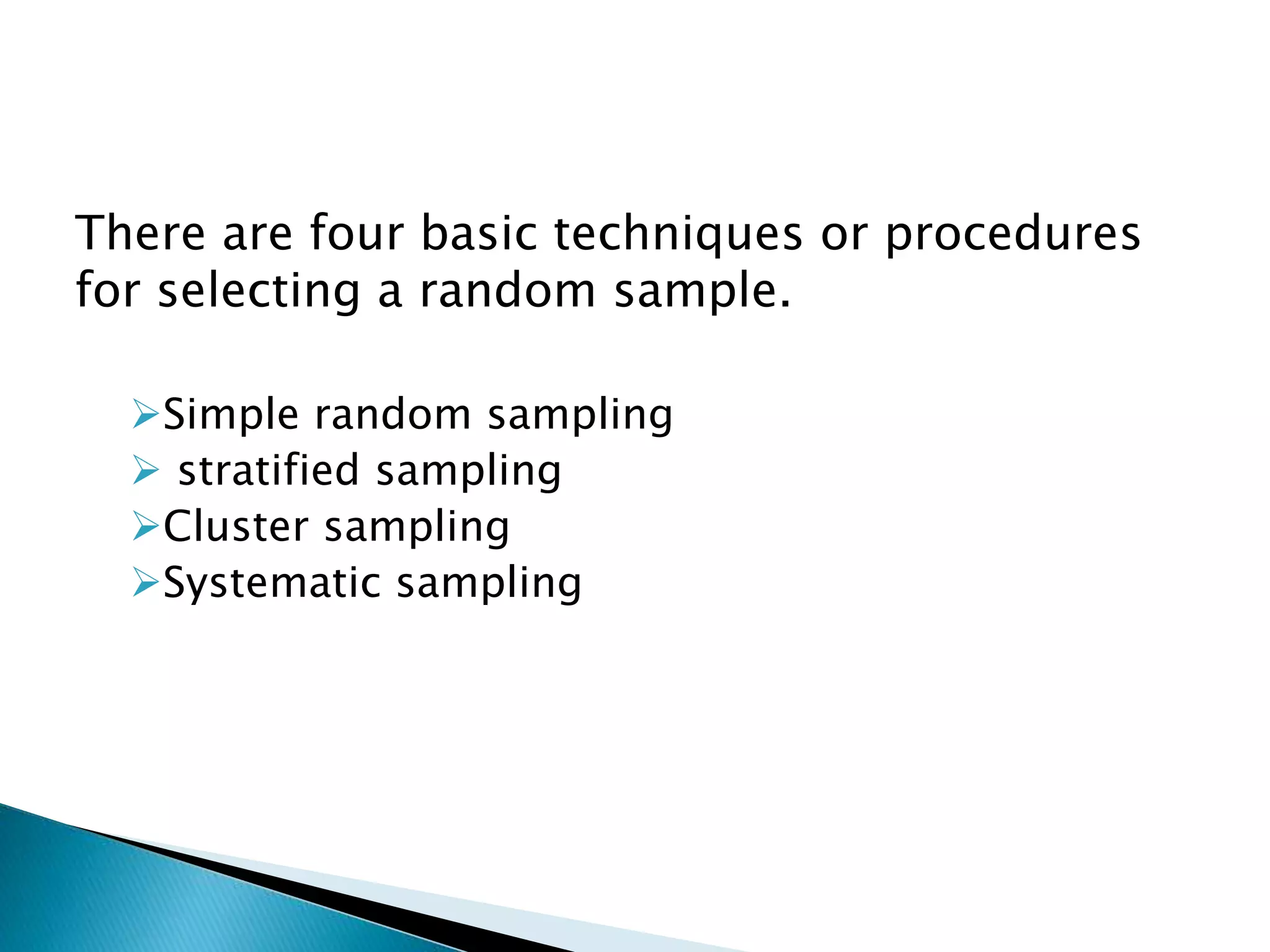 There are four basic techniques or procedures for selecting a random sample.

➢Simple random sampling
➢ stratified sampling
➢Cluster sampling
➢Systematic sampling